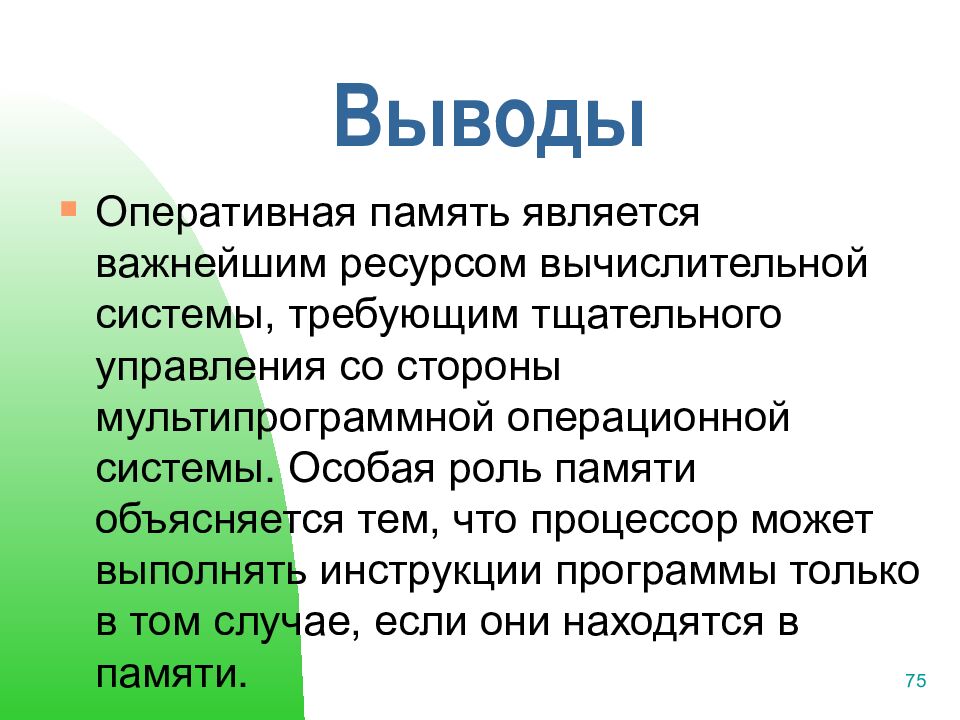 Выводы

Оперативная память является важнейшим ресурсом вычислительной системы, требующим тщательного управления со стороны мультипрограммной операционной системы. Особая роль памяти объясняется тем, что процессор может выполнять инструкции программы только в том случае, если они находятся в памяти.

75